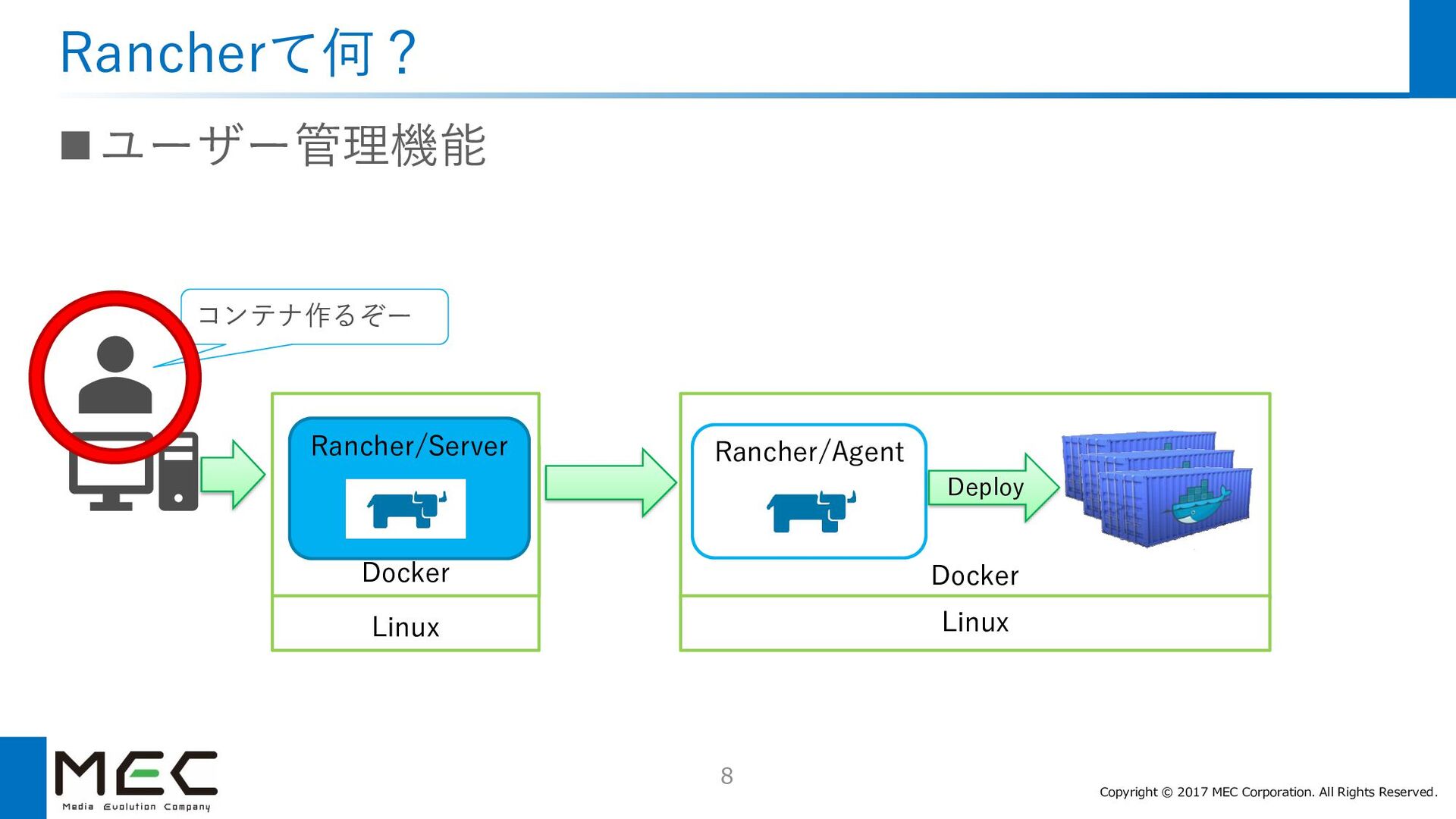 Rancherて何？

■ユーザー管理機能

コンテナ作るぞー

Rancher/Server

Docker

Linux

Rancher/Agent

Deploy

Docker

Linux

MEC
Media Evolution Company

8

Copyright © 2017 MEC Corporation. All Rights Reserved.